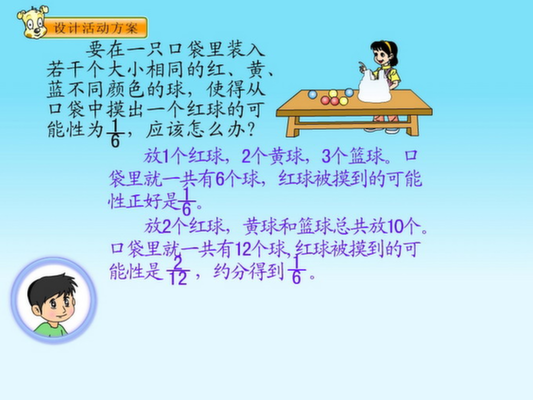 设计活动方案

要在一只口袋里装入若干个大小相同的红、黄、蓝不同颜色的球，使得从口袋中摸出一个红球的可能性为$\frac{1}{6}$，应该怎么办？

放1个红球，2个黄球，3个篮球。口袋里就一共有6个球，红球被摸到的可能性正好是$\frac{1}{6}$。

放2个红球，黄球和篮球总共放10个。口袋里就一共有12个球，红球被摸到的可能性是$\frac{2}{12}$，约分得到$\frac{1}{6}$。